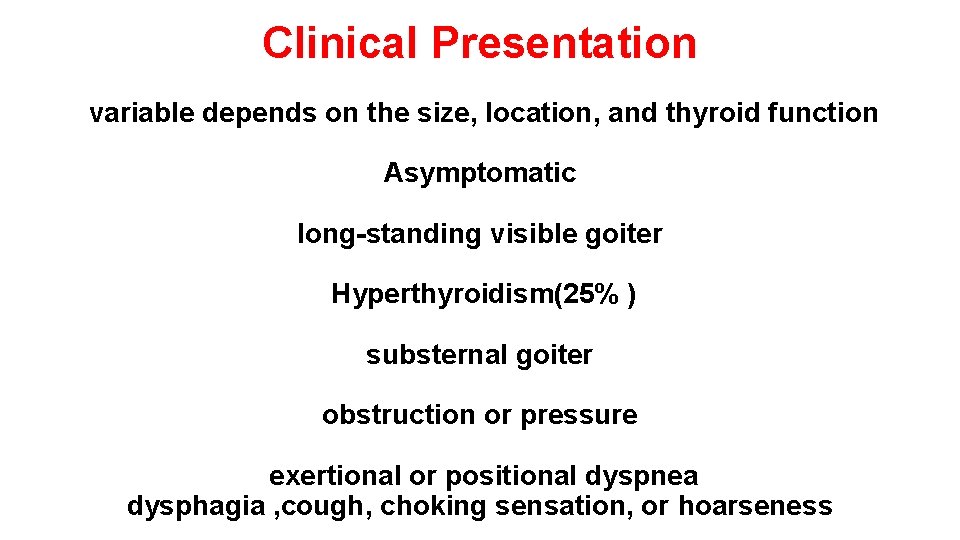 Clinical Presentation

variable depends on the size, location, and thyroid function

Asymptomatic

long-standing visible goiter

Hyperthyroidism(25% )

substernal goiter

obstruction or pressure

exertional or positional dyspnea
dysphagia ,cough, choking sensation, or hoarseness